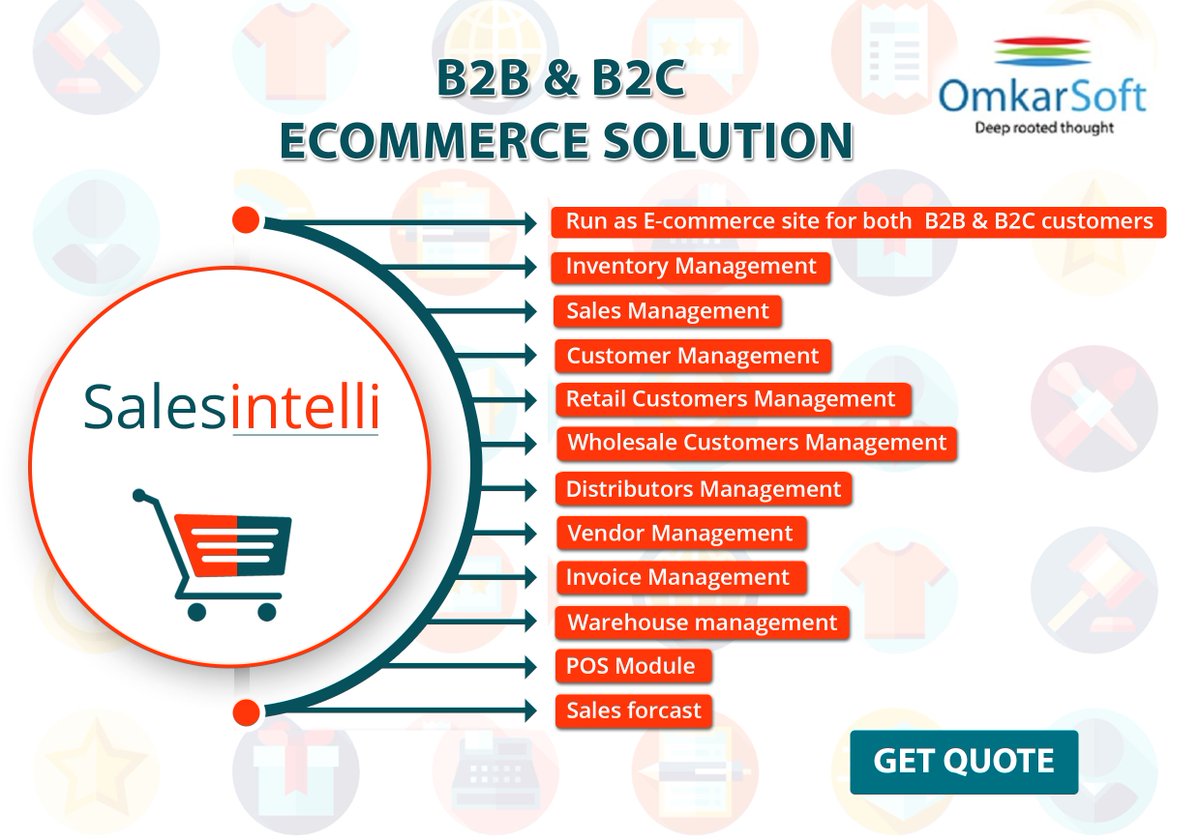 B2B & B2C
ECOMMERCE SOLUTION

OmkarSoft
Deep rooted thought

Salesintelli

Run as E-commerce site for both B2B & B2C customers
Inventory Management
Sales Management
Customer Management
Retail Customers Management
Wholesale Customers Management
Distributors Management
Vendor Management
Invoice Management
Warehouse management
POS Module
Sales forcast

GET QUOTE